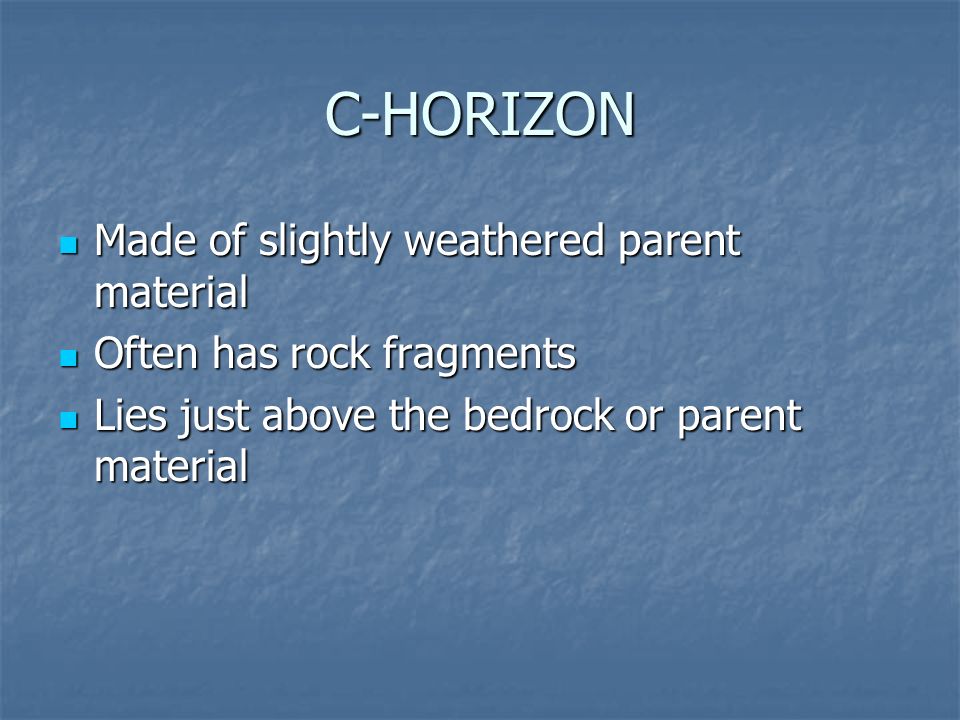 C-HORIZON

- Made of slightly weathered parent material
- Often has rock fragments
- Lies just above the bedrock or parent material